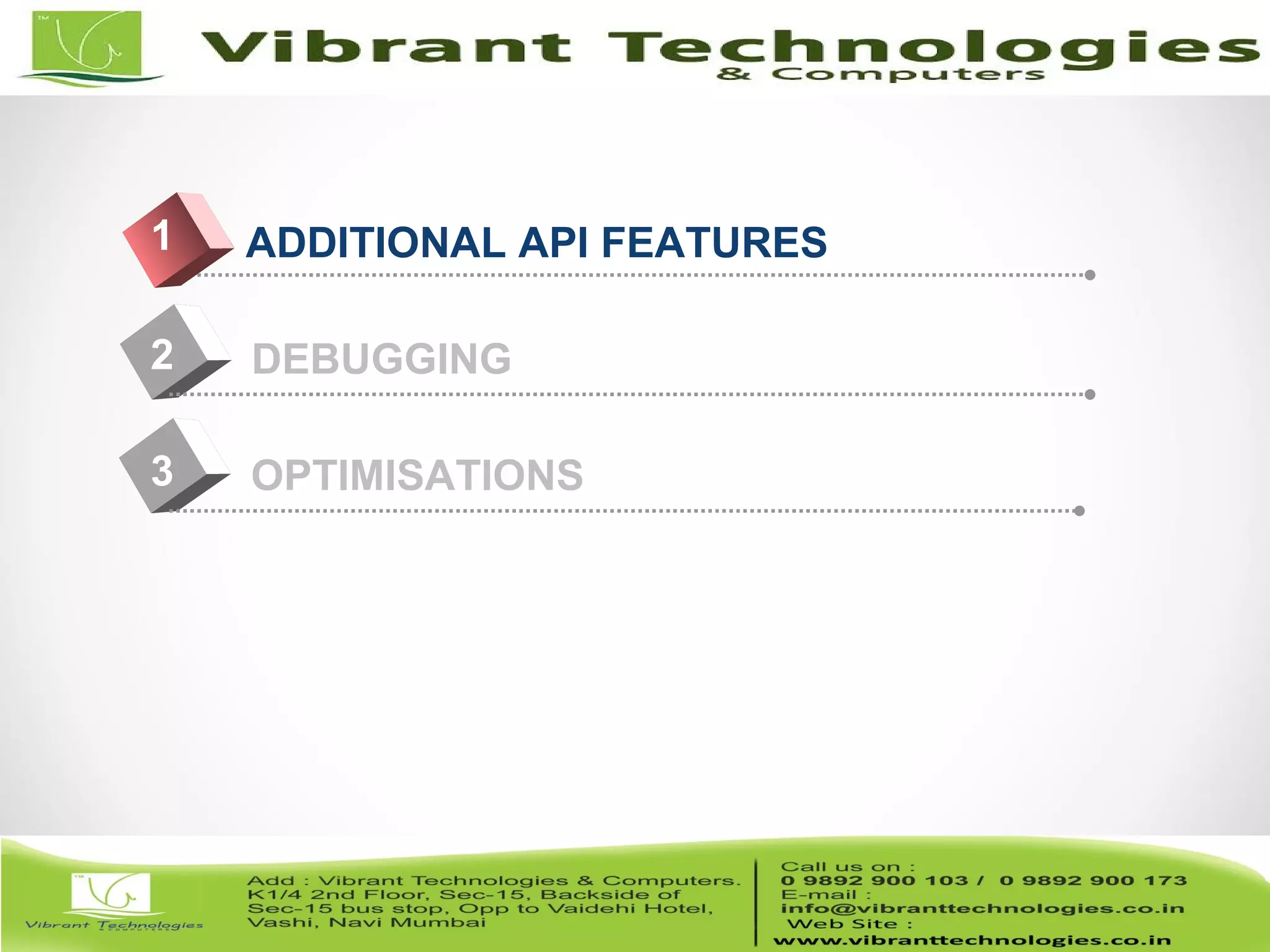 TM

Vibrant Technologies
& Computers

1 ADDITIONAL API FEATURES

2 DEBUGGING

3 OPTIMISATIONS

TM

Vibrant Technologies
& COMPUTERS

Add : Vibrant Technologies & Computers. K1/4 2nd Floor, Sec-15, Backside of Sec-15 bus stop, Opp to Vaidehi Hotel, Vashi, Navi Mumbai

Call us on :
0 9892 900 103 / 0 9892 900 173
E-mail :
info@vibranttechnologies.co.in
Web Site :
www.vibranttechnologies.co.in